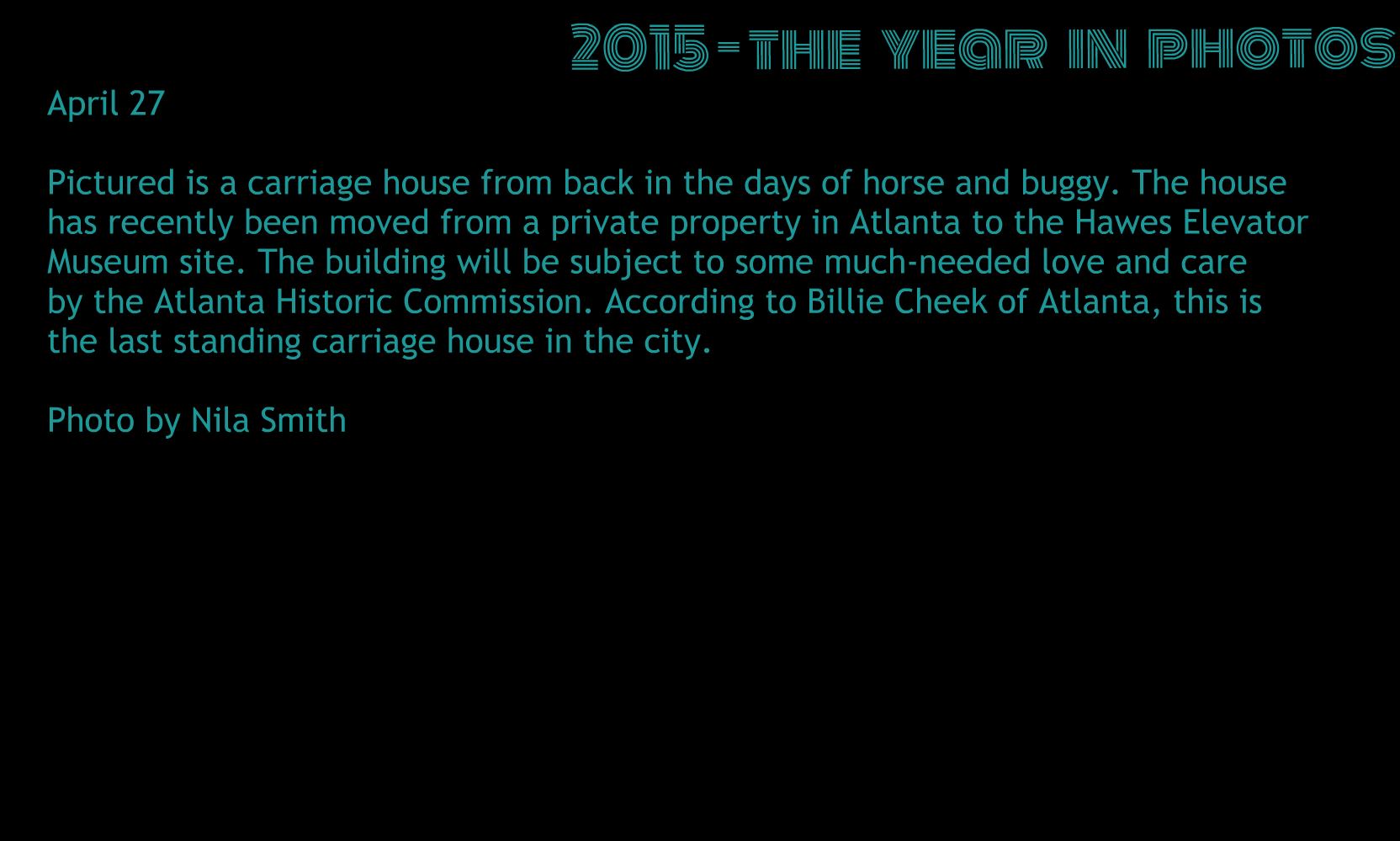 2015-THE YEAR IN PHOTOS

April 27

Pictured is a carriage house from back in the days of horse and buggy. The house has recently been moved from a private property in Atlanta to the Hawes Elevator Museum site. The building will be subject to some much-needed love and care by the Atlanta Historic Commission. According to Billie Cheek of Atlanta, this is the last standing carriage house in the city.

Photo by Nila Smith